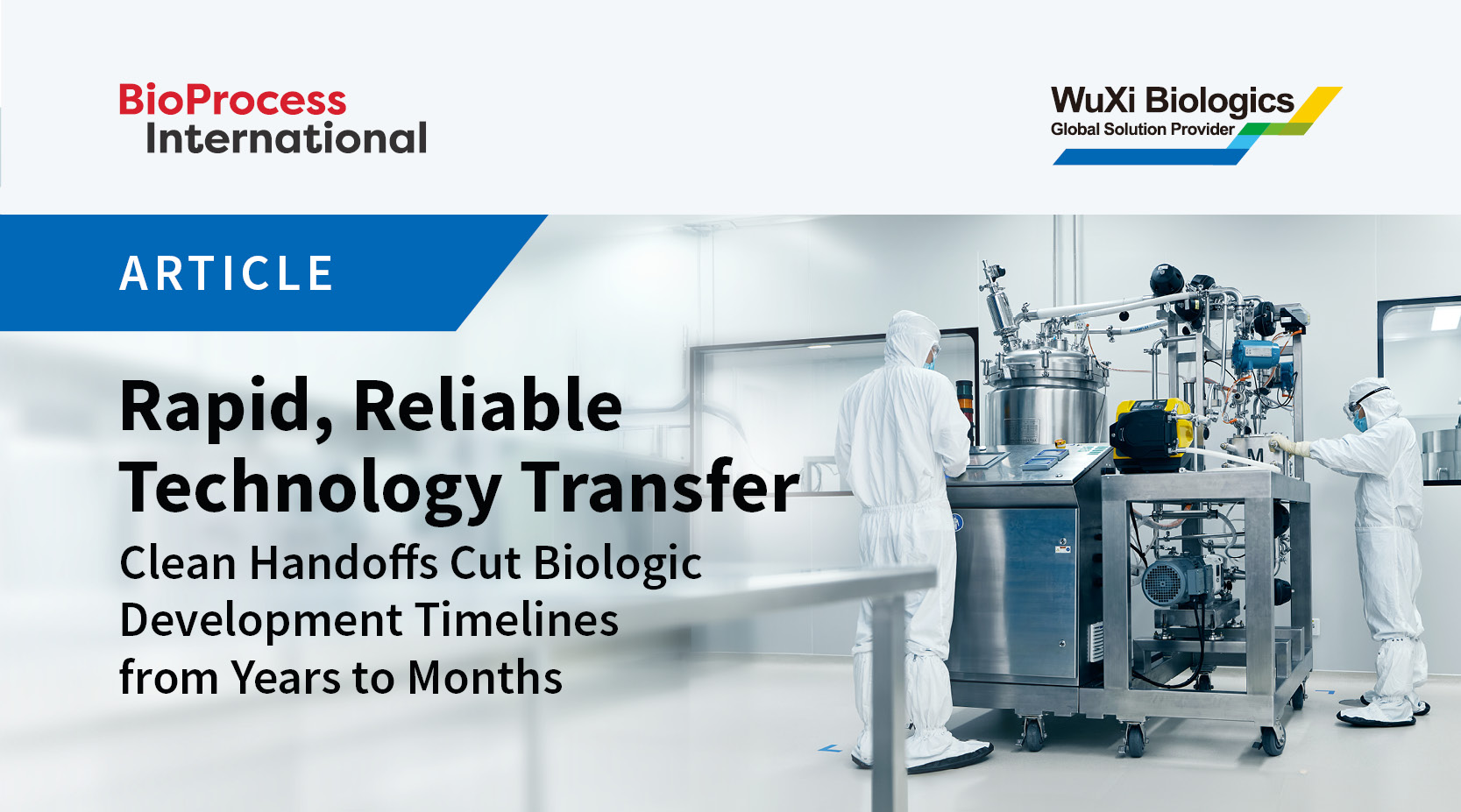 BioProcess International

WuXi Biologics
Global Solution Provider

ARTICLE

Rapid, Reliable Technology Transfer

Clean Handoffs Cut Biologic Development Timelines from Years to Months